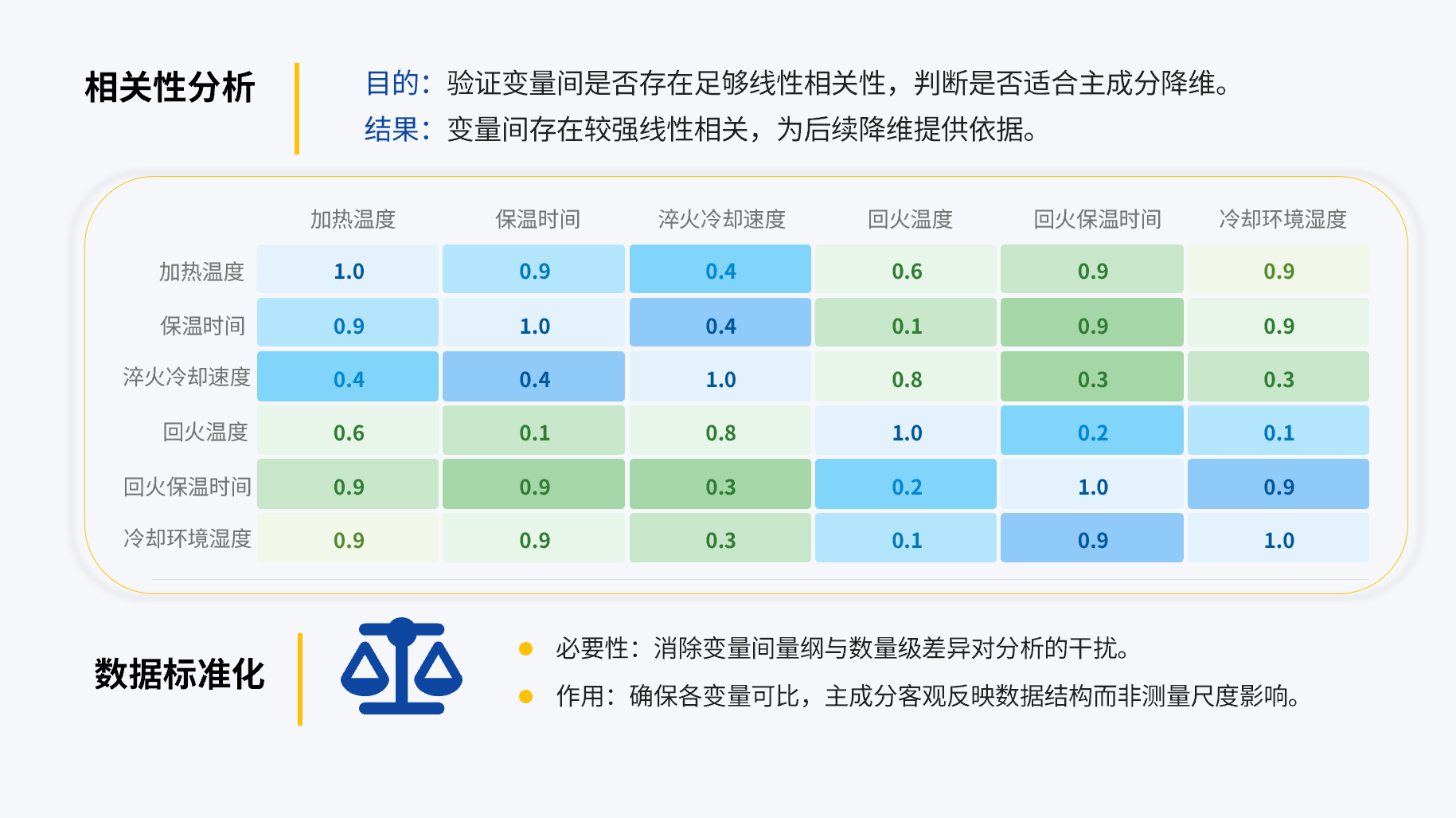 相关性分析

目的：验证变量间是否存在足够线性相关性，判断是否适合主成分降维。
结果：变量间存在较强线性相关，为后续降维提供依据。

| | 加热温度 | 保温时间 | 淬火冷却速度 | 回火温度 | 回火保温时间 | 冷却环境湿度 |
|---|---|---|---|---|---|---|
| 加热温度 | 1.0 | 0.9 | 0.4 | 0.6 | 0.9 | 0.9 |
| 保温时间 | 0.9 | 1.0 | 0.4 | 0.1 | 0.9 | 0.9 |
| 淬火冷却速度 | 0.4 | 0.4 | 1.0 | 0.8 | 0.3 | 0.3 |
| 回火温度 | 0.6 | 0.1 | 0.8 | 1.0 | 0.2 | 0.1 |
| 回火保温时间 | 0.9 | 0.9 | 0.3 | 0.2 | 1.0 | 0.9 |
| 冷却环境湿度 | 0.9 | 0.9 | 0.3 | 0.1 | 0.9 | 1.0 |

数据标准化

必要性：消除变量间量纲与数量级差异对分析的干扰。
作用：确保各变量可比，主成分客观反映数据结构而非测量尺度影响。